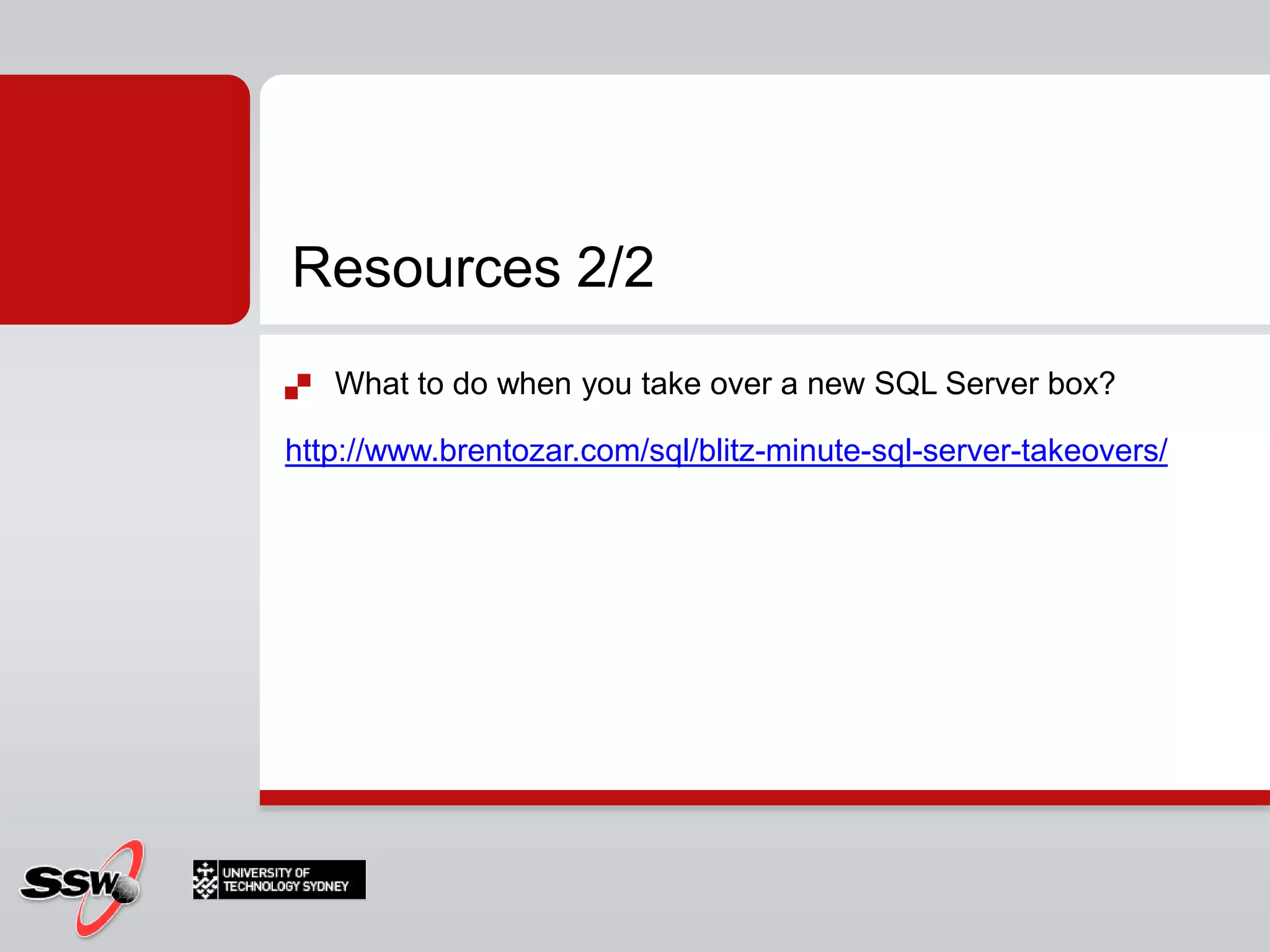 Resources 2/2

What to do when you take over a new SQL Server box?

http://www.brentozar.com/sql/blitz-minute-sql-server-takeovers/

SSW

UNIVERSITY OF TECHNOLOGY SYDNEY